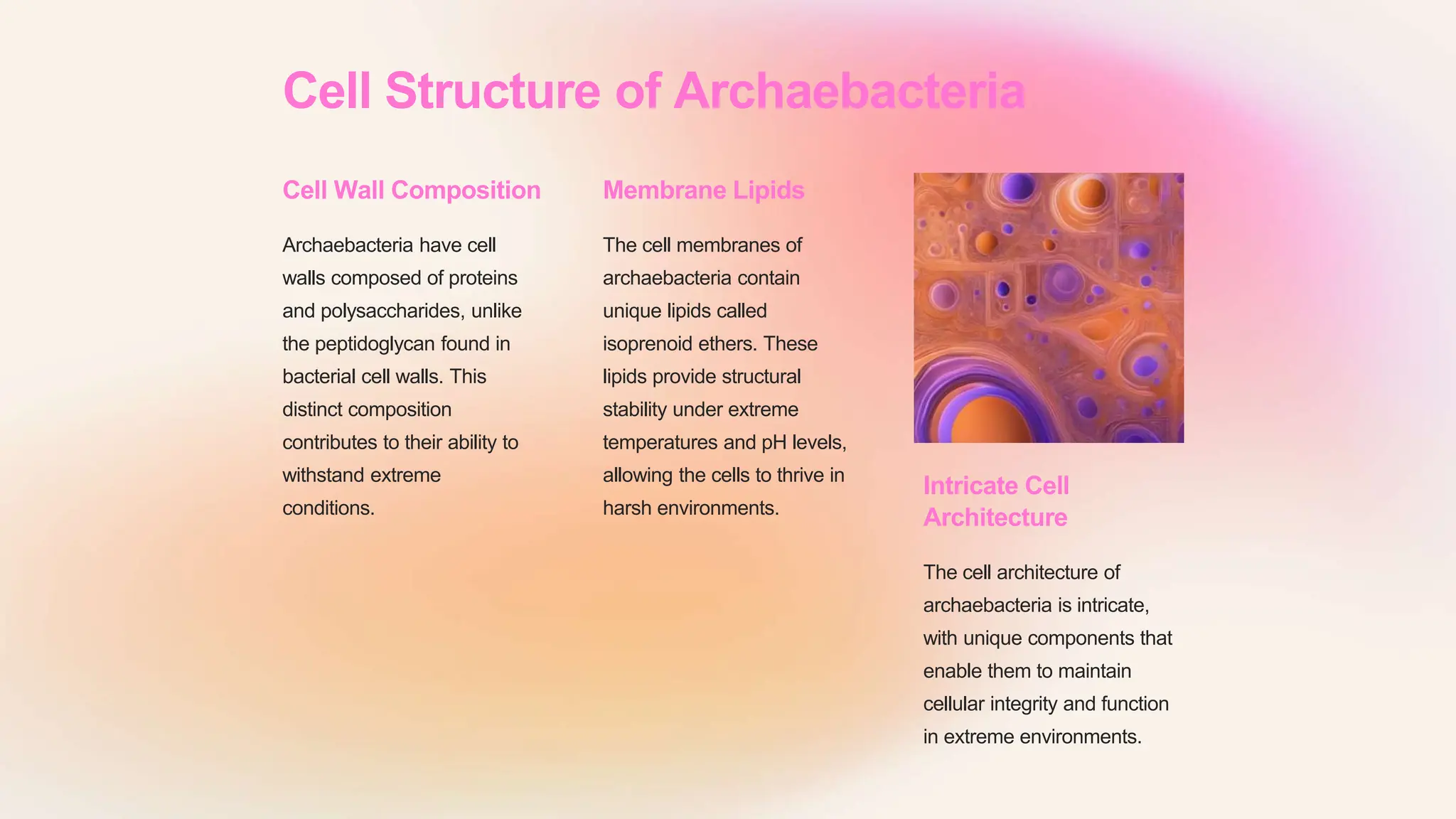 Cell Structure of Archaebacteria

Cell Wall Composition

Archaebacteria have cell walls composed of proteins and polysaccharides, unlike the peptidoglycan found in bacterial cell walls. This distinct composition contributes to their ability to withstand extreme conditions.

Membrane Lipids

The cell membranes of archaebacteria contain unique lipids called isoprenoid ethers. These lipids provide structural stability under extreme temperatures and pH levels, allowing the cells to thrive in harsh environments.

Intricate Cell Architecture

The cell architecture of archaebacteria is intricate, with unique components that enable them to maintain cellular integrity and function in extreme environments.